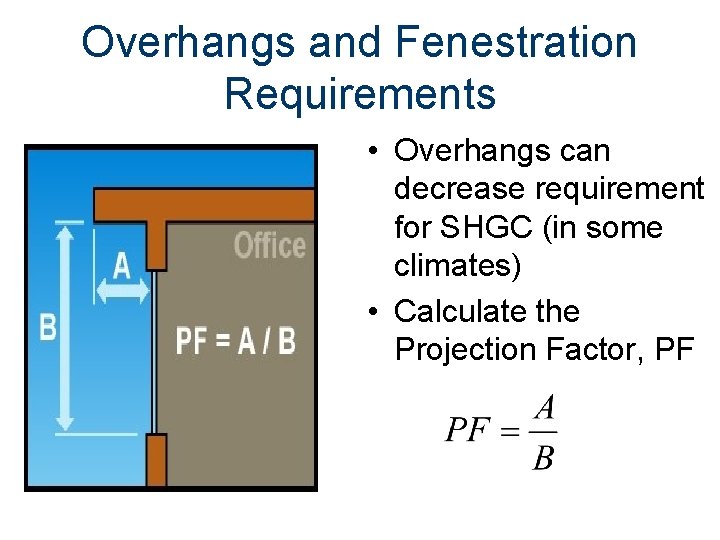 Overhangs and Fenestration Requirements

Office

A

B

PF = A / B

• Overhangs can decrease requirement for SHGC (in some climates)

• Calculate the Projection Factor, PF

$PF = \frac{A}{B}$